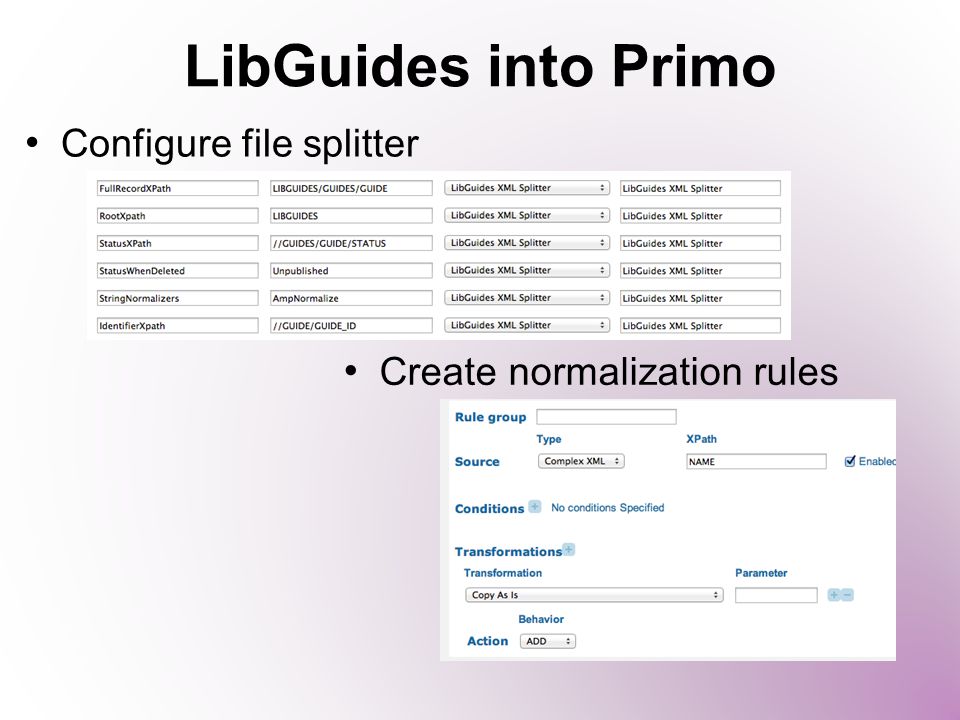 LibGuides into Primo

• Configure file splitter

| FullRecordXPath | LIBGUIDES/GUIDES/GUIDE | LibGuides XML Splitter | LibGuides XML Splitter |
|---|---|---|---|
| RootXpath | LIBGUIDES | LibGuides XML Splitter | LibGuides XML Splitter |
| StatusXPath | //GUIDES/GUIDE/STATUS | LibGuides XML Splitter | LibGuides XML Splitter |
| StatusWhenDeleted | Unpublished | LibGuides XML Splitter | LibGuides XML Splitter |
| StringNormalizers | AmpNormalize | LibGuides XML Splitter | LibGuides XML Splitter |
| IdentifierXpath | //GUIDE/GUIDE_ID | LibGuides XML Splitter | LibGuides XML Splitter |

• Create normalization rules

Rule group

Type XPath

Source Complex XML NAME Enabled

Conditions No conditions Specified

Transformations

Transformation Parameter

Copy As Is

Behavior

Action ADD